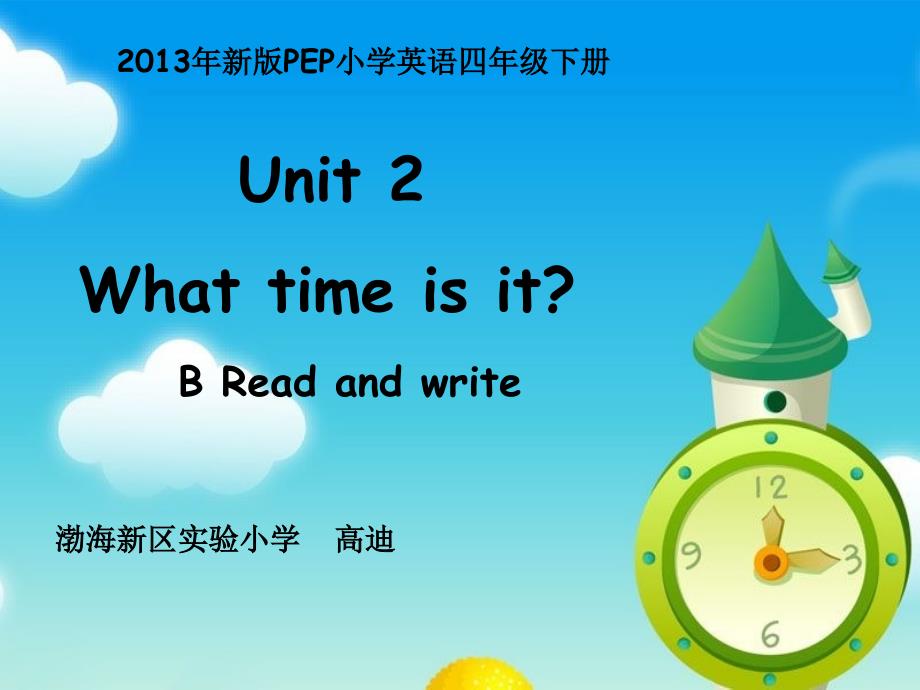 2013年新版PEP小学英语四年级下册

Unit 2

What time is it?

B Read and write

渤海新区实验小学　高迪

12
9
3
6